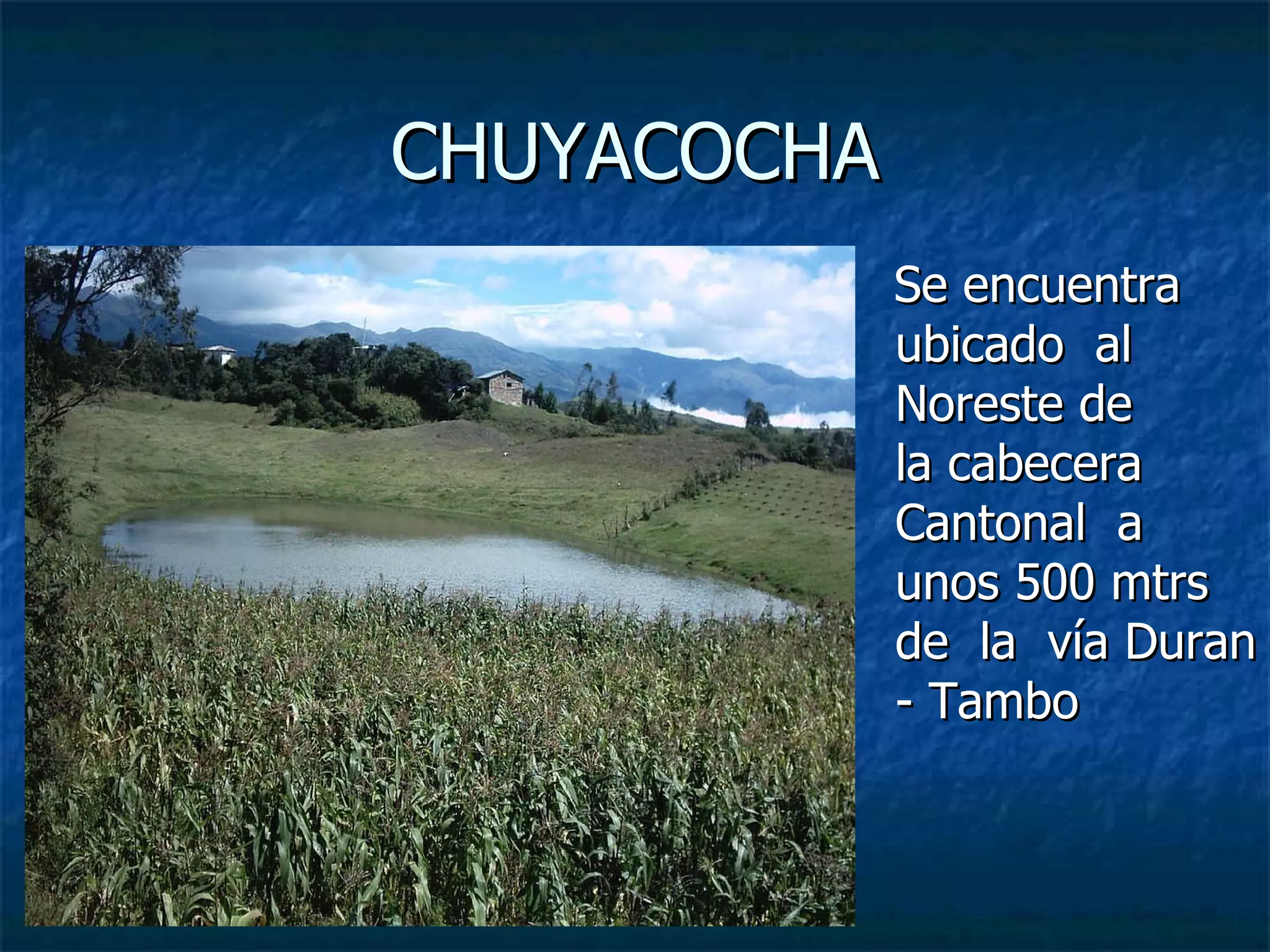 CHUYACOCHA

Se encuentra ubicado al Noreste de la cabecera Cantonal a unos 500 mtrs de la vía Duran - Tambo